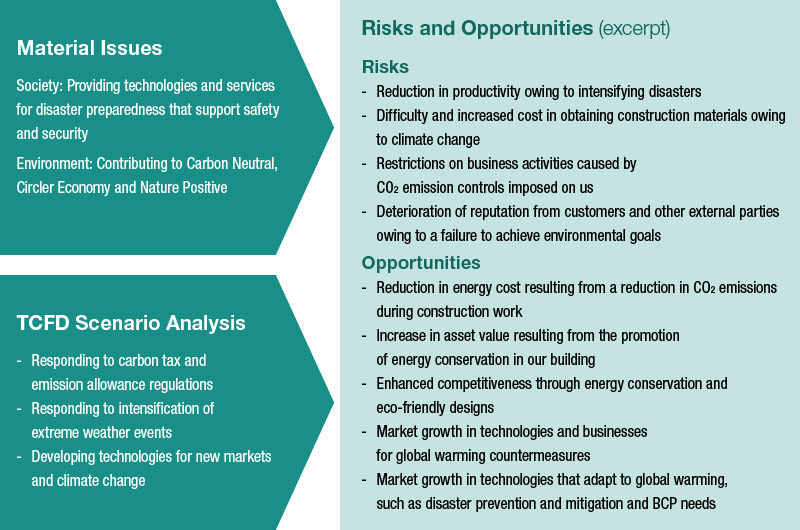 Material Issues

Society: Providing technologies and services for disaster preparedness that support safety and security

Environment: Contributing to Carbon Neutral, Circler Economy and Nature Positive

TCFD Scenario Analysis

- Responding to carbon tax and emission allowance regulations
- Responding to intensification of extreme weather events
- Developing technologies for new markets and climate change

Risks and Opportunities (excerpt)

Risks
- Reduction in productivity owing to intensifying disasters
- Difficulty and increased cost in obtaining construction materials owing to climate change
- Restrictions on business activities caused by $CO_2$ emission controls imposed on us
- Deterioration of reputation from customers and other external parties owing to a failure to achieve environmental goals

Opportunities
- Reduction in energy cost resulting from a reduction in $CO_2$ emissions during construction work
- Increase in asset value resulting from the promotion of energy conservation in our building
- Enhanced competitiveness through energy conservation and eco-friendly designs
- Market growth in technologies and businesses for global warming countermeasures
- Market growth in technologies that adapt to global warming, such as disaster prevention and mitigation and BCP needs